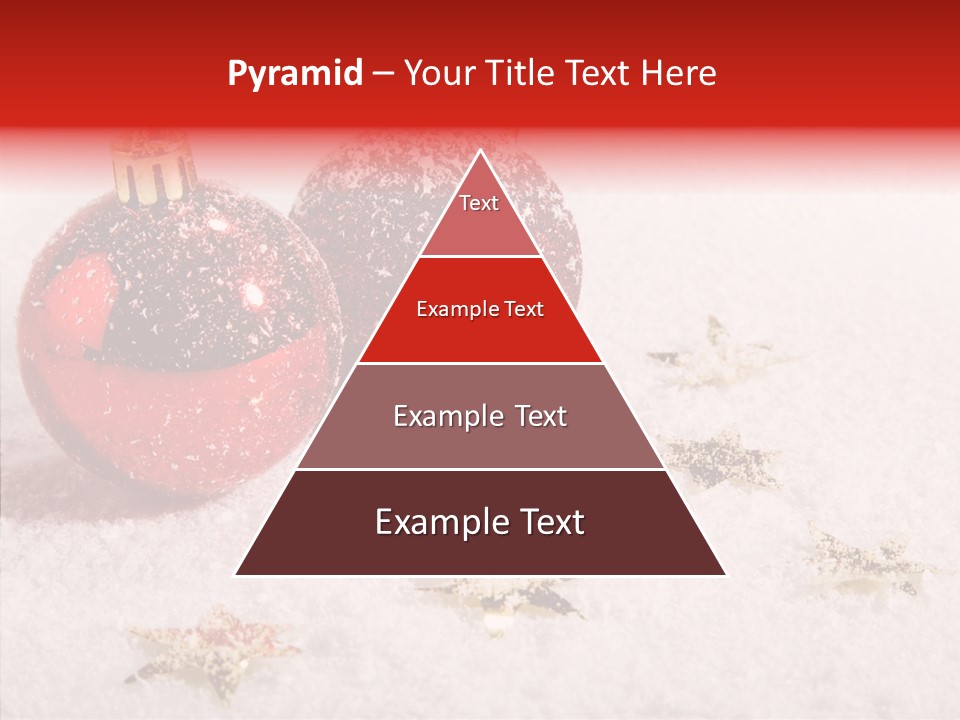 Pyramid – Your Title Text Here

Text

Example Text

Example Text

Example Text